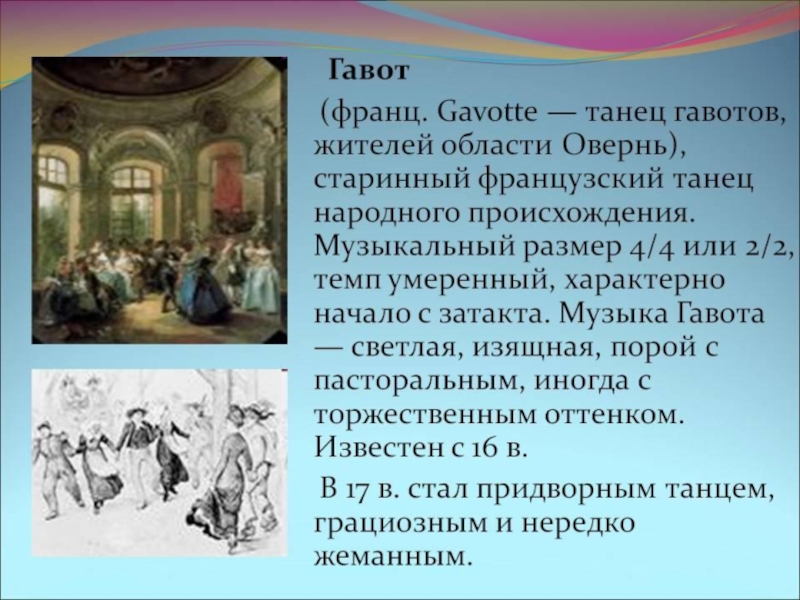 Гавот

(франц. Gavotte — танец гавотов, жителей области Овернь), старинный французский танец народного происхождения. Музыкальный размер 4/4 или 2/2, темп умеренный, характерно начало с затакта. Музыка Гавота — светлая, изящная, порой с пасторальным, иногда с торжественным оттенком. Известен с 16 в.

В 17 в. стал придворным танцем, грациозным и нередко жеманным.